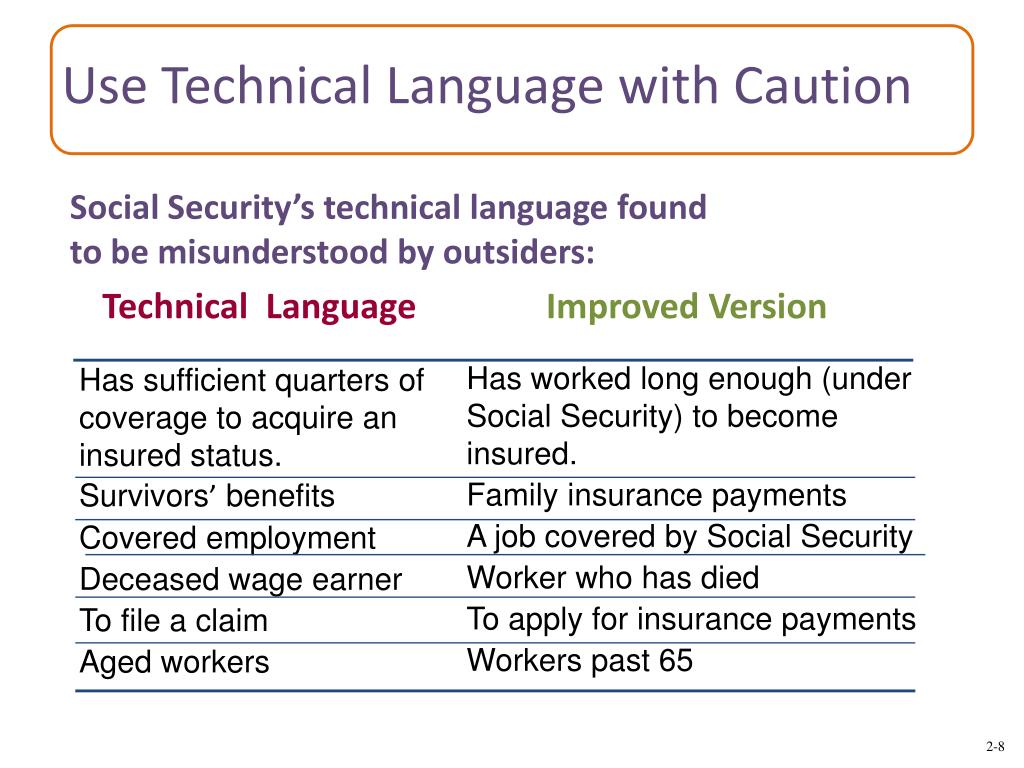 Use Technical Language with Caution

Social Security's technical language found to be misunderstood by outsiders:

| Technical Language | Improved Version |
|---|---|
| Has sufficient quarters of coverage to acquire an insured status. | Has worked long enough (under Social Security) to become insured. |
| Survivors' benefits | Family insurance payments |
| Covered employment | A job covered by Social Security |
| Deceased wage earner | Worker who has died |
| To file a claim | To apply for insurance payments |
| Aged workers | Workers past 65 |

2-8